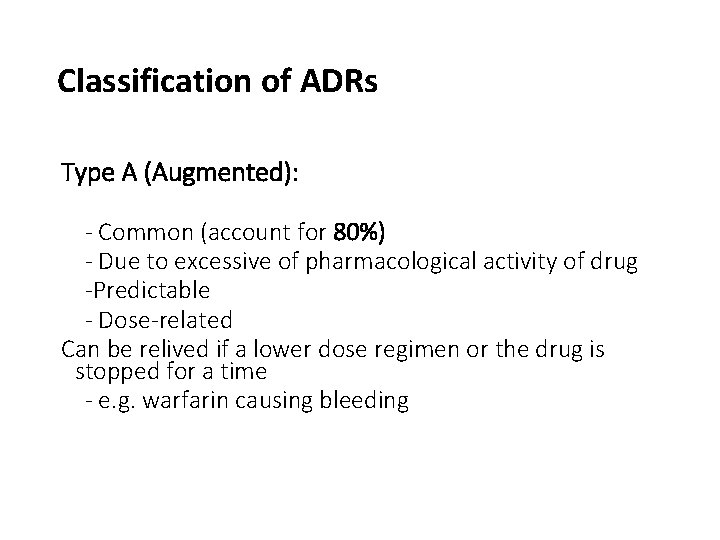 Classification of ADRs

Type A (Augmented):

- Common (account for 80%)
- Due to excessive of pharmacological activity of drug
-Predictable
- Dose-related
Can be relived if a lower dose regimen or the drug is stopped for a time
- e.g. warfarin causing bleeding